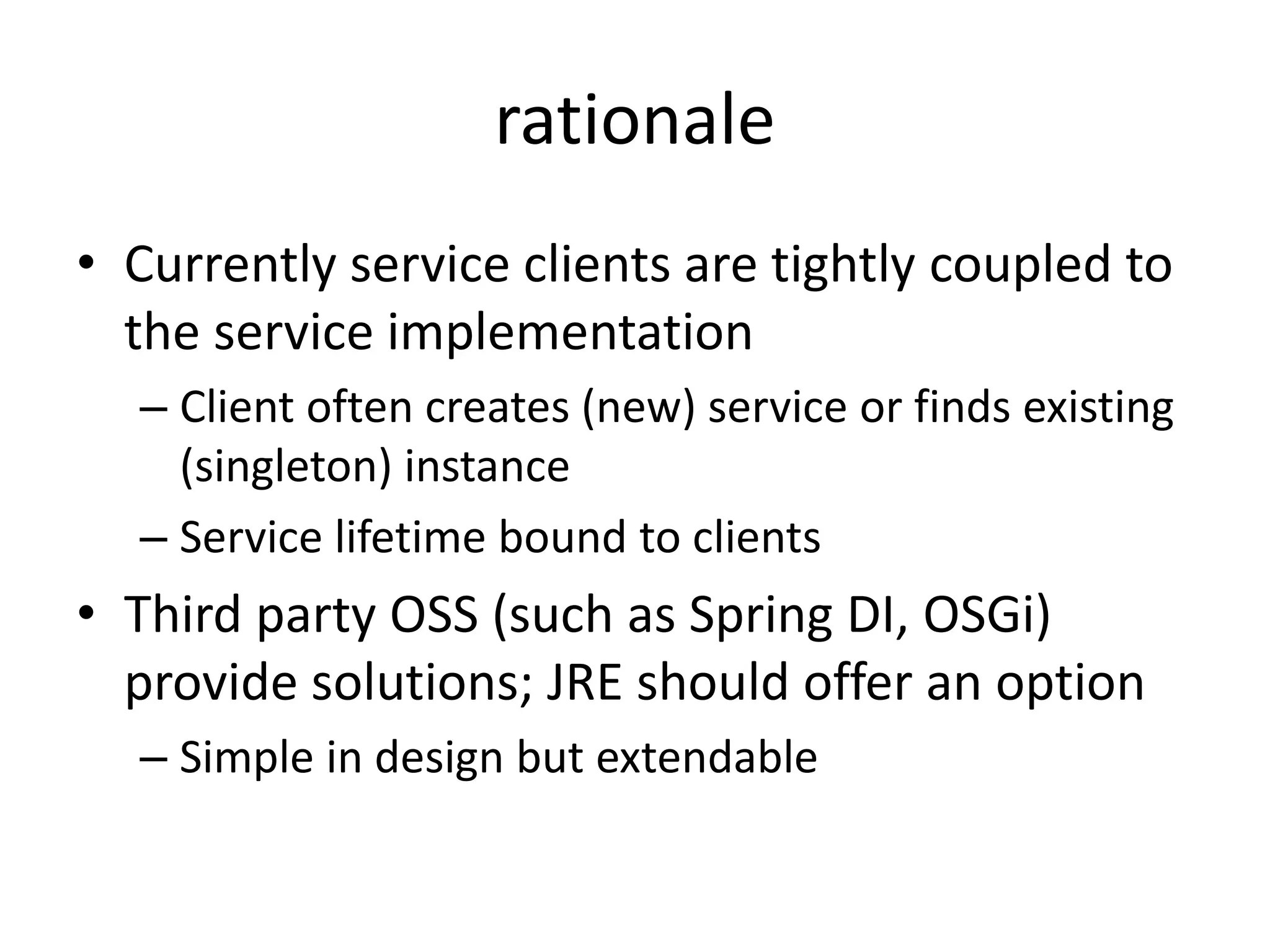 rationale

• Currently service clients are tightly coupled to the service implementation

– Client often creates (new) service or finds existing (singleton) instance

– Service lifetime bound to clients

• Third party OSS (such as Spring DI, OSGi) provide solutions; JRE should offer an option

– Simple in design but extendable